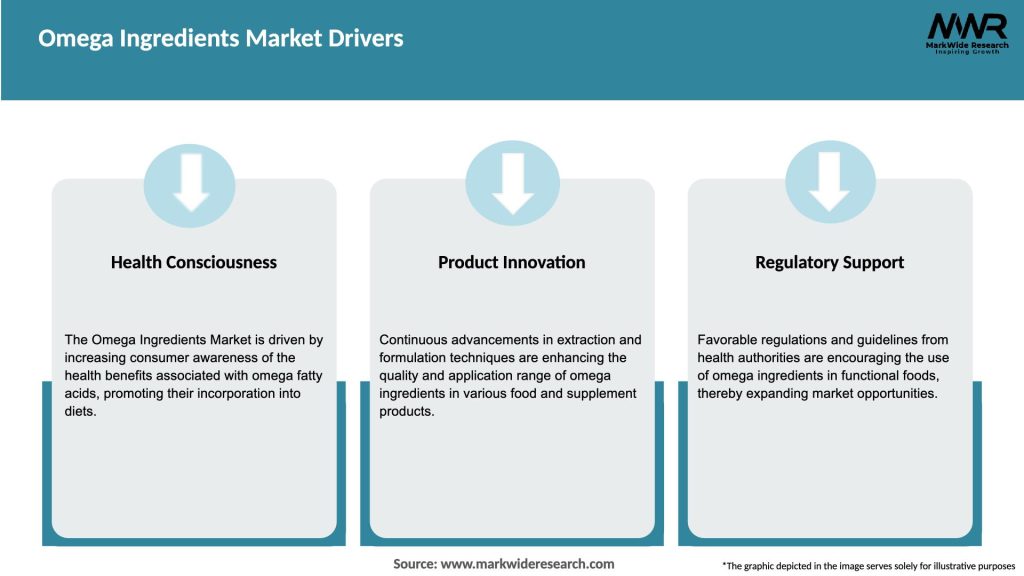 Omega Ingredients Market Drivers

MWR
MarkWide Research
Inspiring Growth

Health Consciousness

The Omega Ingredients Market is driven by increasing consumer awareness of the health benefits associated with omega fatty acids, promoting their incorporation into diets.

Product Innovation

Continuous advancements in extraction and formulation techniques are enhancing the quality and application range of omega ingredients in various food and supplement products.

Regulatory Support

Favorable regulations and guidelines from health authorities are encouraging the use of omega ingredients in functional foods, thereby expanding market opportunities.

Source: www.markwideresearch.com

*The graphic depicted in the image serves solely for illustrative purposes